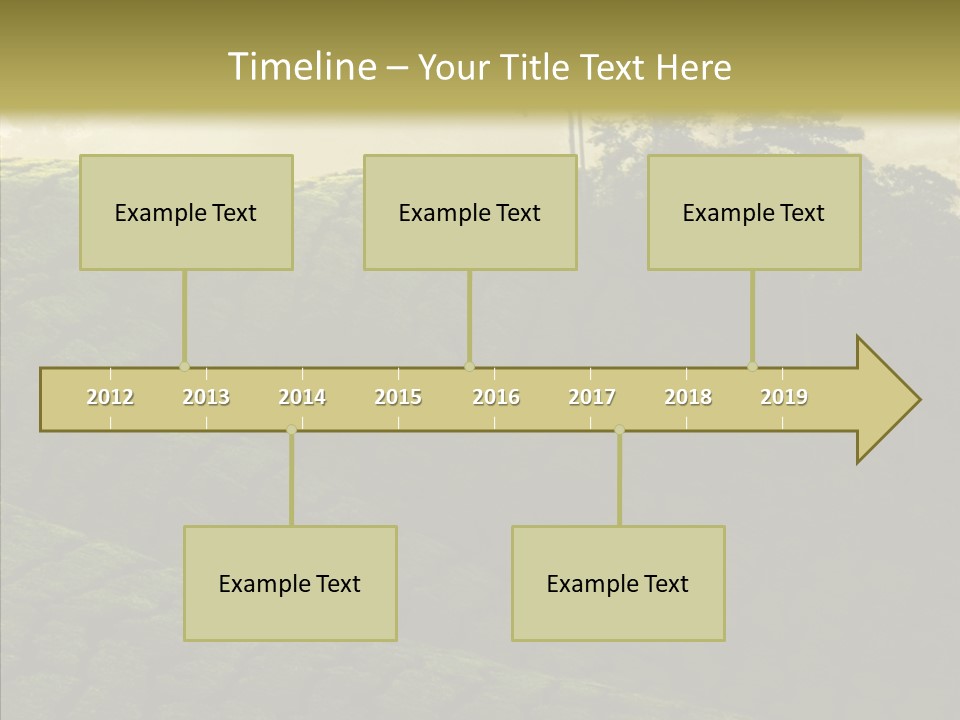 Timeline – Your Title Text Here

Example Text

Example Text

Example Text

2012 2013 2014 2015 2016 2017 2018 2019

Example Text

Example Text